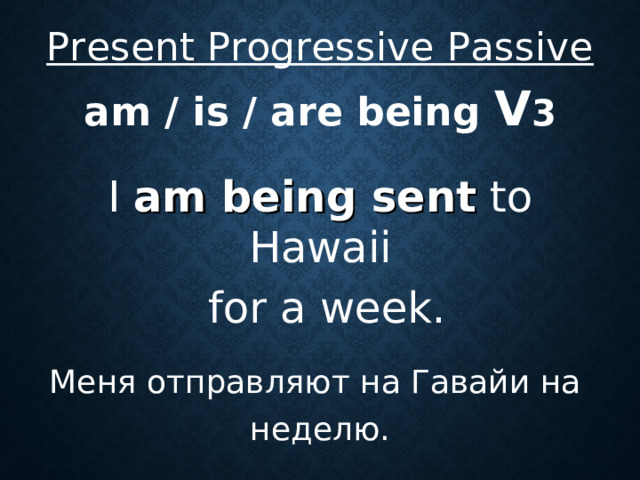 Present Progressive Passive

am / is / are being V3

I am being sent to Hawaii

for a week.

Меня отправляют на Гавайи на неделю.